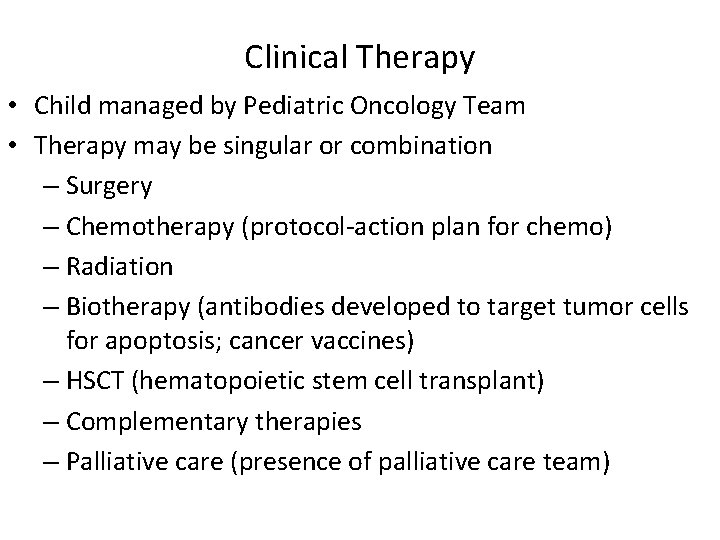 Clinical Therapy

• Child managed by Pediatric Oncology Team
• Therapy may be singular or combination
– Surgery
– Chemotherapy (protocol-action plan for chemo)
– Radiation
– Biotherapy (antibodies developed to target tumor cells for apoptosis; cancer vaccines)
– HSCT (hematopoietic stem cell transplant)
– Complementary therapies
– Palliative care (presence of palliative care team)